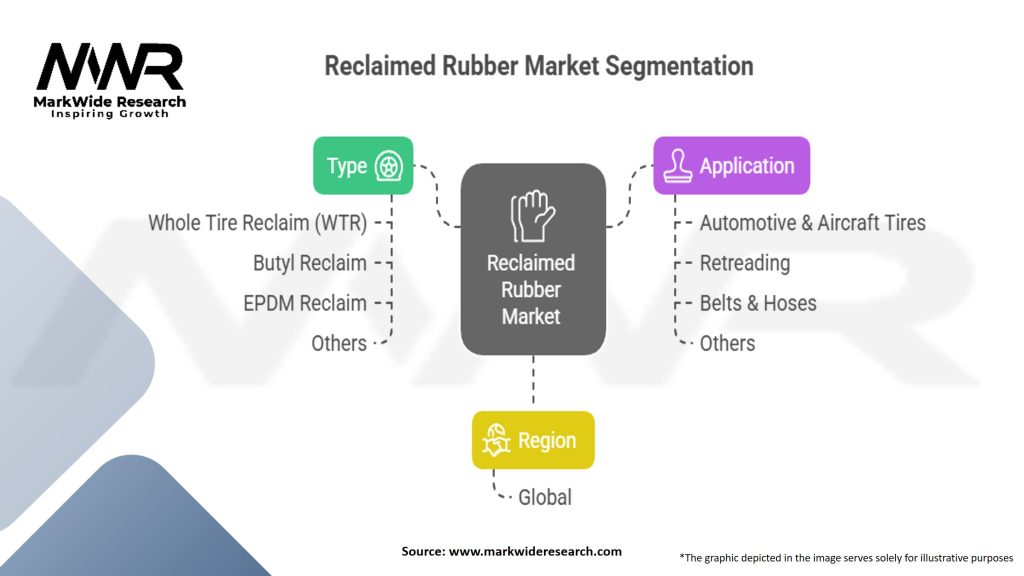 MWR
MarkWide Research
Inspiring Growth

Reclaimed Rubber Market Segmentation

Type

Whole Tire Reclaim (WTR)
Butyl Reclaim
EPDM Reclaim
Others

Reclaimed Rubber Market

Application

Automotive & Aircraft Tires
Retreading
Belts & Hoses
Others

Region

Global

Source: www.markwideresearch.com

*The graphic depicted in the image serves solely for illustrative purposes